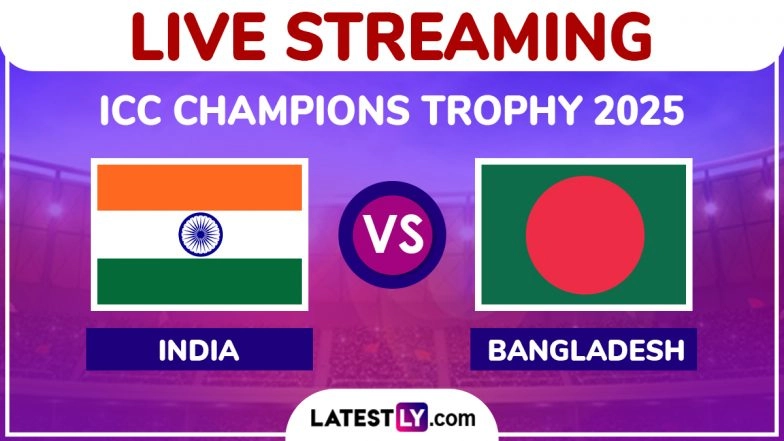 LIVE STREAMING

ICC CHAMPIONS TROPHY 2025

VS

INDIA

BANGLADESH

LATESTLY.com